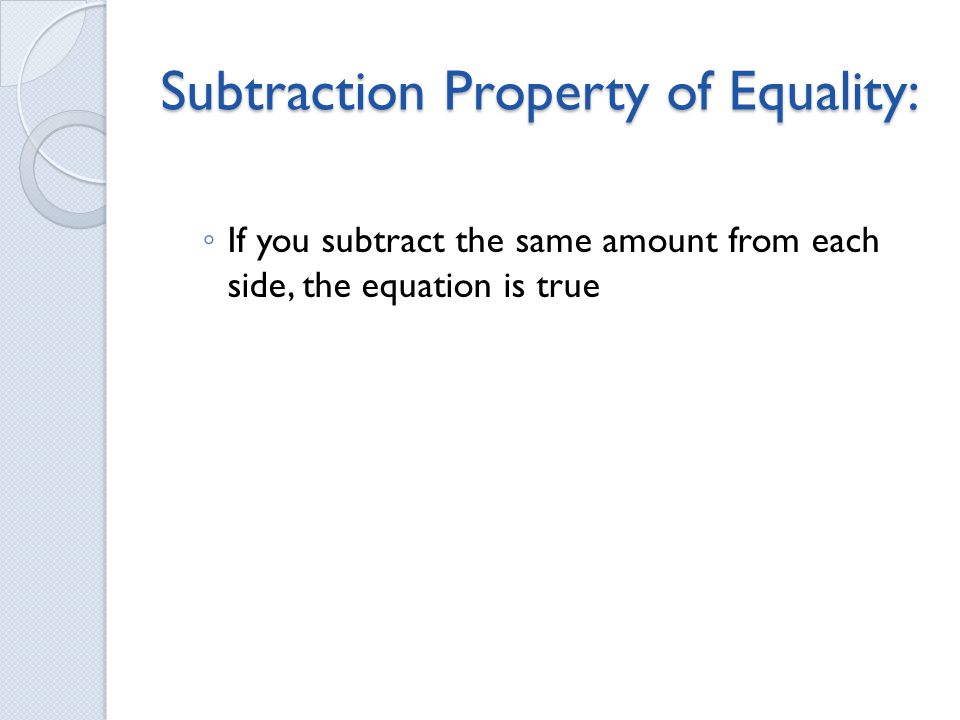 Subtraction Property of Equality:

◦ If you subtract the same amount from each side, the equation is true